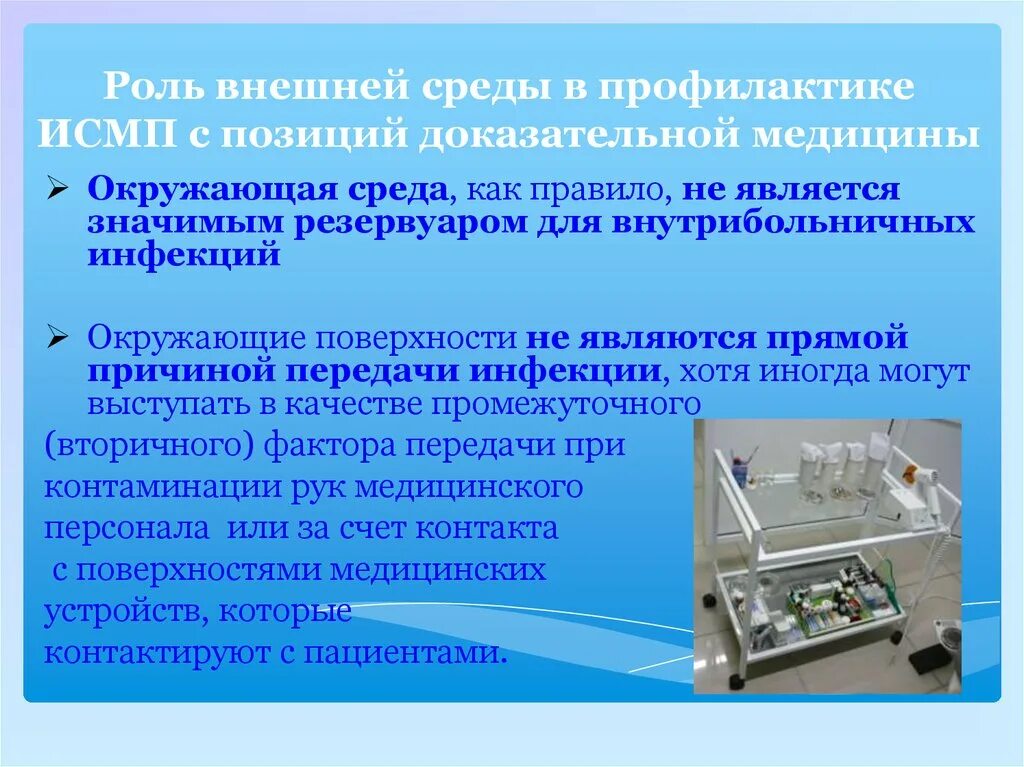 Роль внешней среды в профилактике ИСМП с позиций доказательной медицины

➢ Окружающая среда, как правило, не является значимым резервуаром для внутрибольничных инфекций

➢ Окружающие поверхности не являются прямой причиной передачи инфекции, хотя иногда могут выступать в качестве промежуточного (вторичного) фактора передачи при контаминации рук медицинского персонала или за счет контакта с поверхностями медицинских устройств, которые контактируют с пациентами.